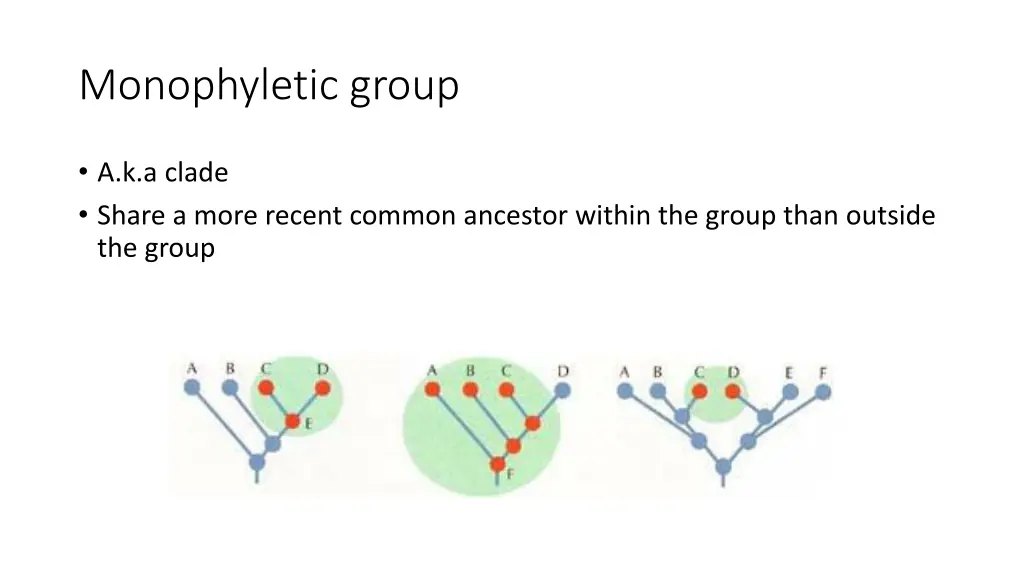 Monophyletic group

• A.k.a clade
• Share a more recent common ancestor within the group than outside the group

A B C D
E

A B C D
F

A B C D E F